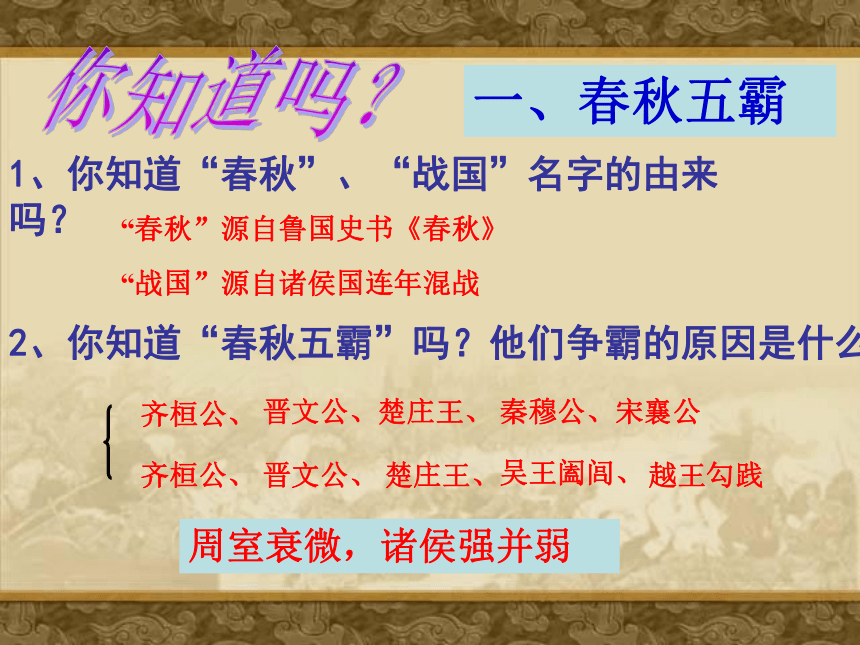 你知道吗？

一、春秋五霸

1、你知道“春秋”、“战国”名字的由来吗？

“春秋”源自鲁国史书《春秋》

“战国”源自诸侯国连年混战

2、你知道“春秋五霸”吗？他们争霸的原因是什么

齐桓公、晋文公、楚庄王、秦穆公、宋襄公

齐桓公、晋文公、楚庄王、吴王阖闾、越王勾践

周室衰微，诸侯强并弱